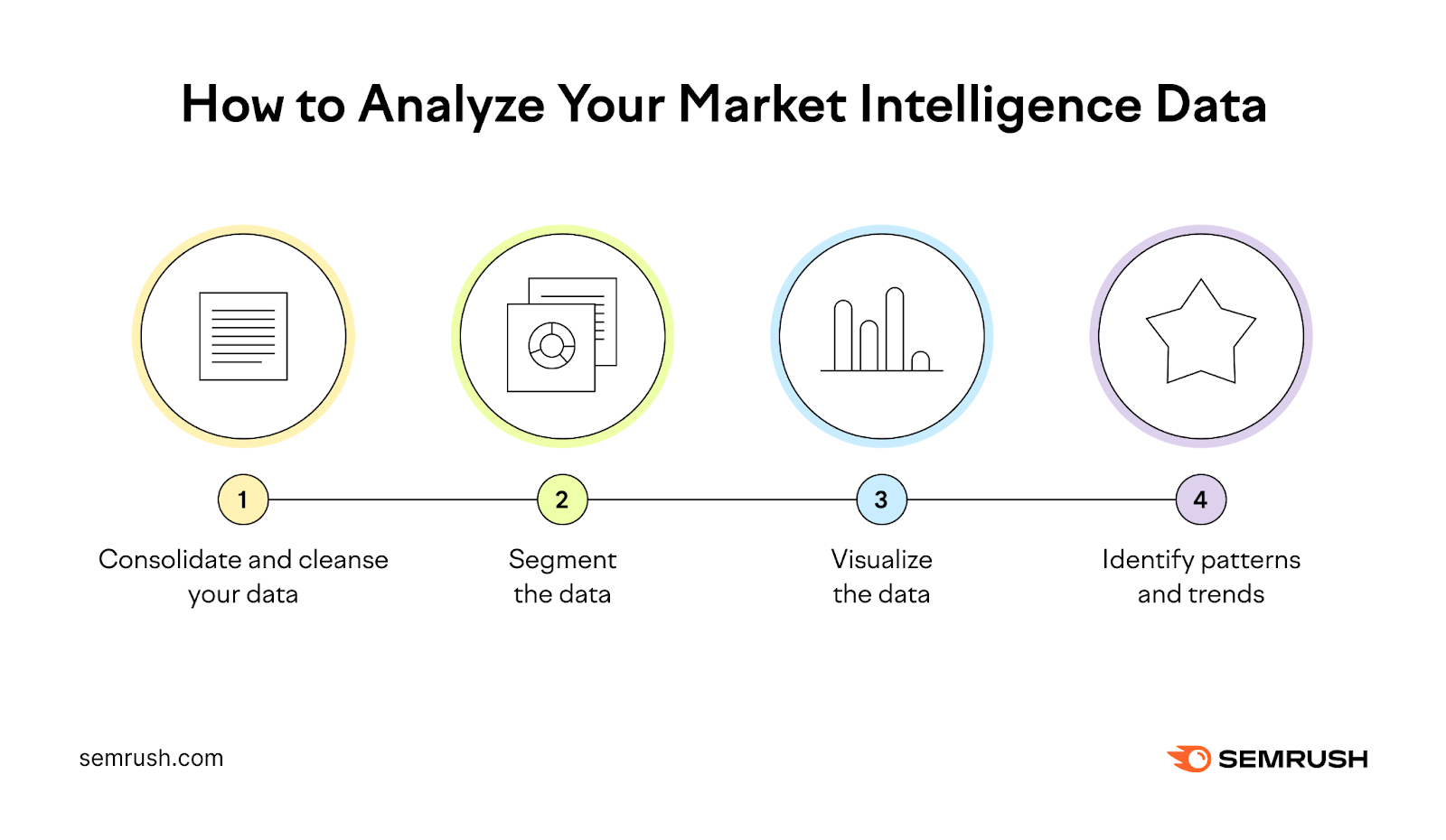 How to Analyze Your Market Intelligence Data

1
Consolidate and cleanse your data

2
Segment the data

3
Visualize the data

4
Identify patterns and trends

semrush.com

SEMRUSH